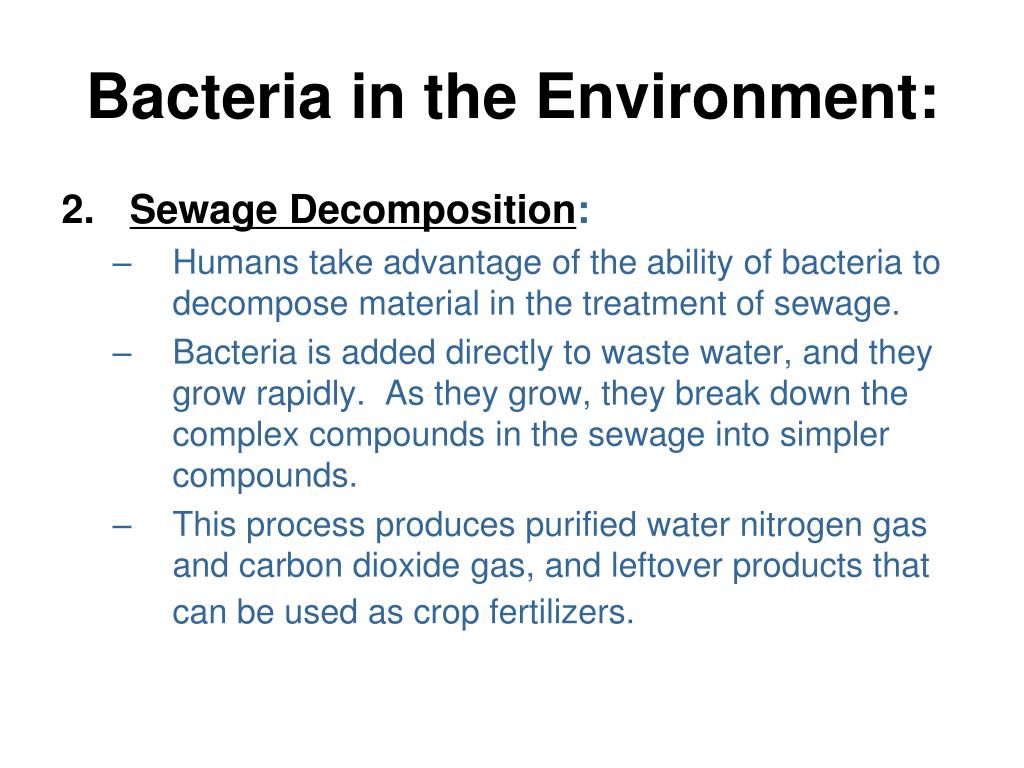 Bacteria in the Environment:

2. Sewage Decomposition:

– Humans take advantage of the ability of bacteria to decompose material in the treatment of sewage.

– Bacteria is added directly to waste water, and they grow rapidly. As they grow, they break down the complex compounds in the sewage into simpler compounds.

– This process produces purified water nitrogen gas and carbon dioxide gas, and leftover products that can be used as crop fertilizers.